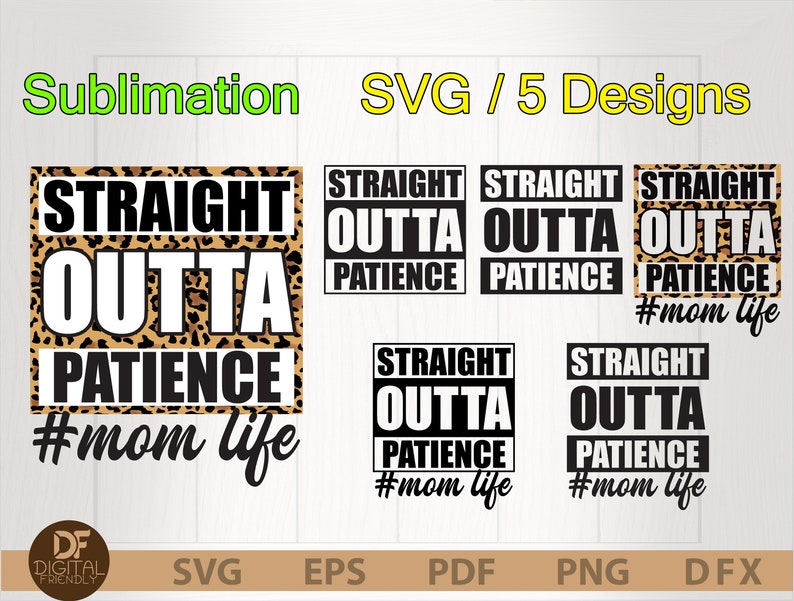 Sublimation

SVG / 5 Designs

STRAIGHT OUTTA PATIENCE #mom life

STRAIGHT OUTTA PATIENCE

STRAIGHT OUTTA PATIENCE

STRAIGHT OUTTA PATIENCE #mom life

STRAIGHT OUTTA PATIENCE #mom life

STRAIGHT OUTTA PATIENCE #mom life

DF DIGITAL FRIENDLY

SVG EPS PDF PNG DFX